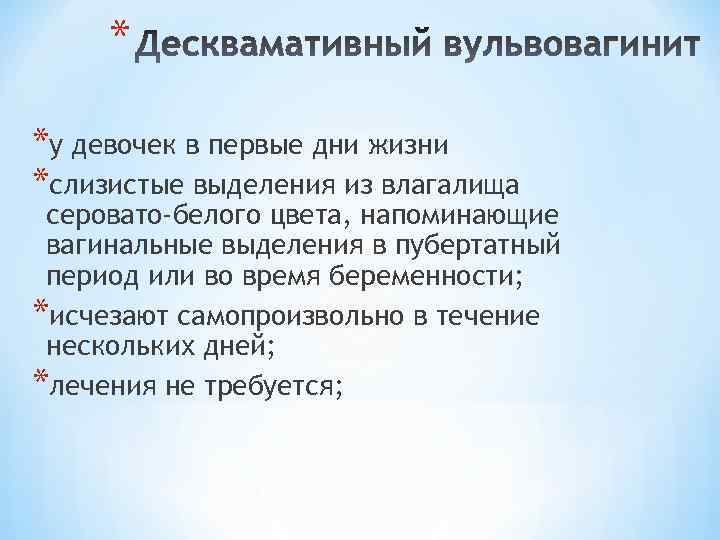 * Десквамативный вульвовагинит

*у девочек в первые дни жизни
*слизистые выделения из влагалища серовато-белого цвета, напоминающие вагинальные выделения в пубертатный период или во время беременности;
*исчезают самопроизвольно в течение нескольких дней;
*лечения не требуется;